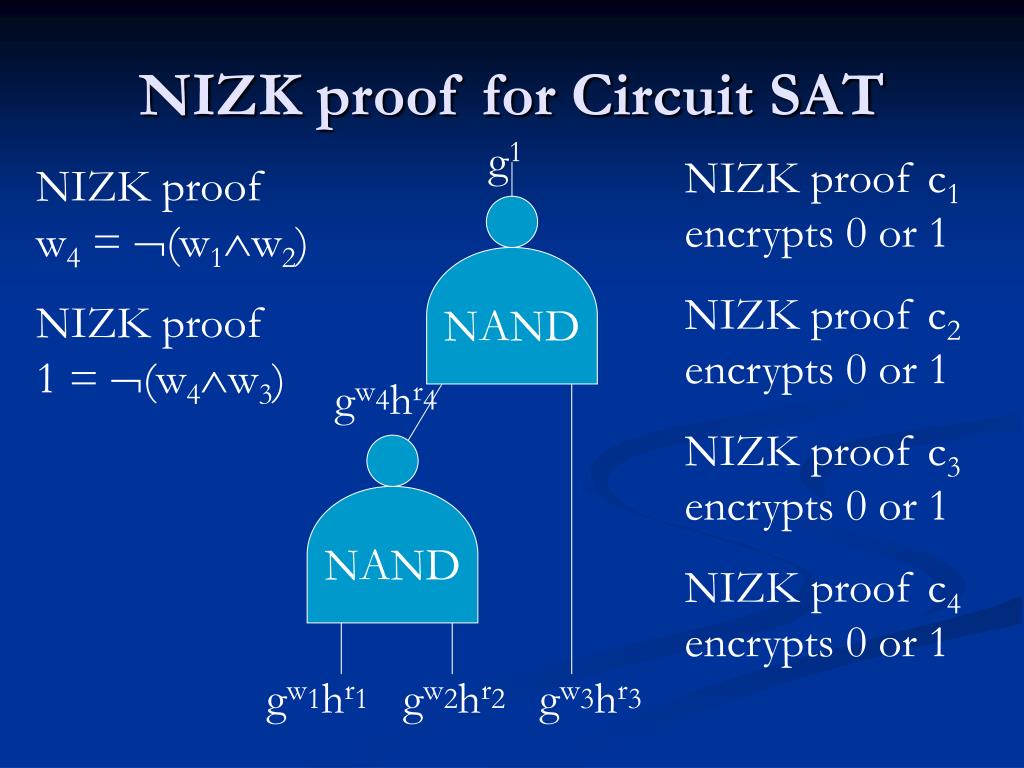 NIZK proof for Circuit SAT

NIZK proof
$w_4 = \neg(w_1 \wedge w_2)$

NIZK proof
$1 = \neg(w_4 \wedge w_3)$

$g^1$

NAND

$g^{w_4}h^{r_4}$

NAND

$g^{w_1}h^{r_1}$ $g^{w_2}h^{r_2}$ $g^{w_3}h^{r_3}$

NIZK proof $c_1$ encrypts 0 or 1

NIZK proof $c_2$ encrypts 0 or 1

NIZK proof $c_3$ encrypts 0 or 1

NIZK proof $c_4$ encrypts 0 or 1